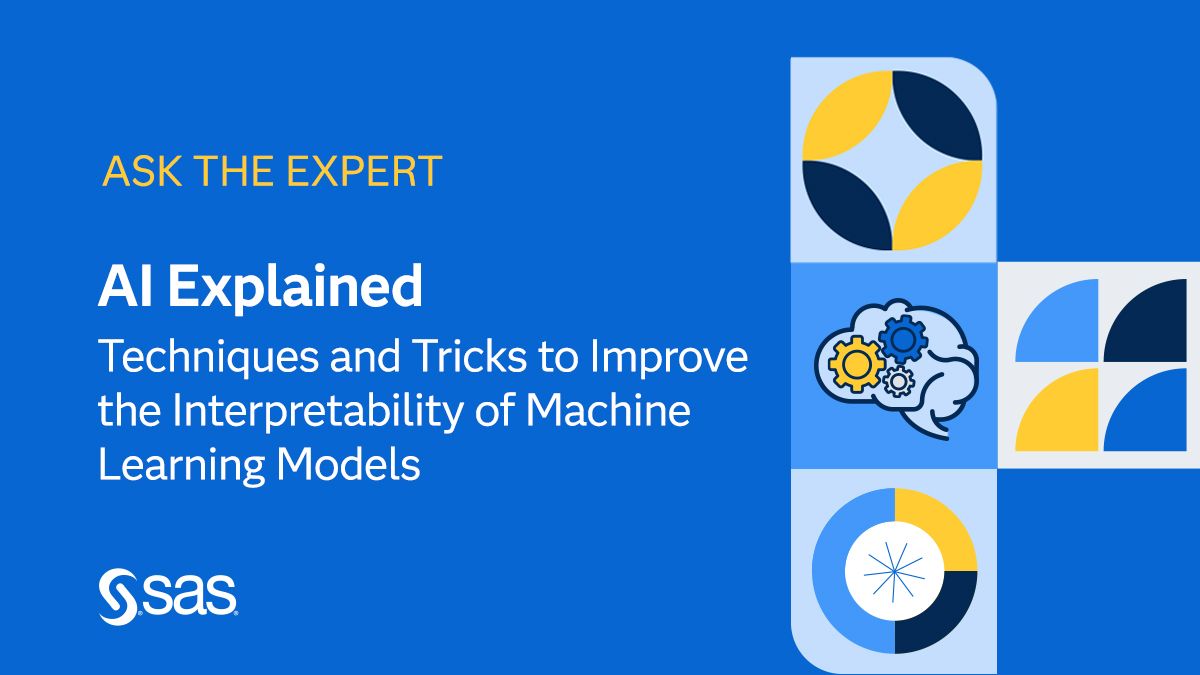 ASK THE EXPERT

AI Explained

Techniques and Tricks to Improve the Interpretability of Machine Learning Models

sas